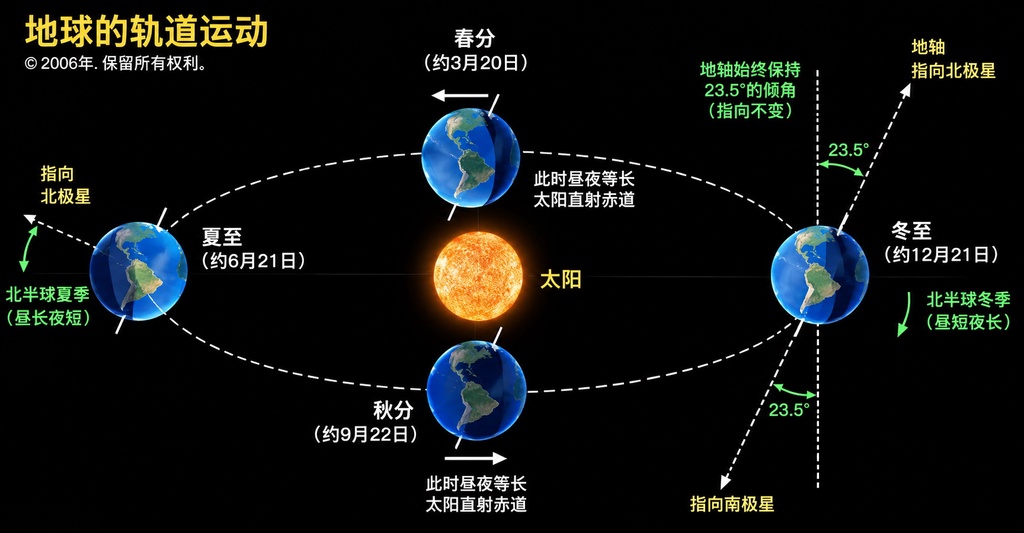 地球的轨道运动
© 2006年. 保留所有权利。

春分
（约3月20日）

地轴始终保持
23.5°的倾角
（指向不变）

地轴
指向北极星

23.5°

指向
北极星

此时昼夜等长
太阳直射赤道

夏至
（约6月21日）

太阳

冬至
（约12月21日）

北半球夏季
（昼长夜短）

北半球冬季
（昼短夜长）

秋分
（约9月22日）

23.5°

此时昼夜等长
太阳直射赤道

指向南极星